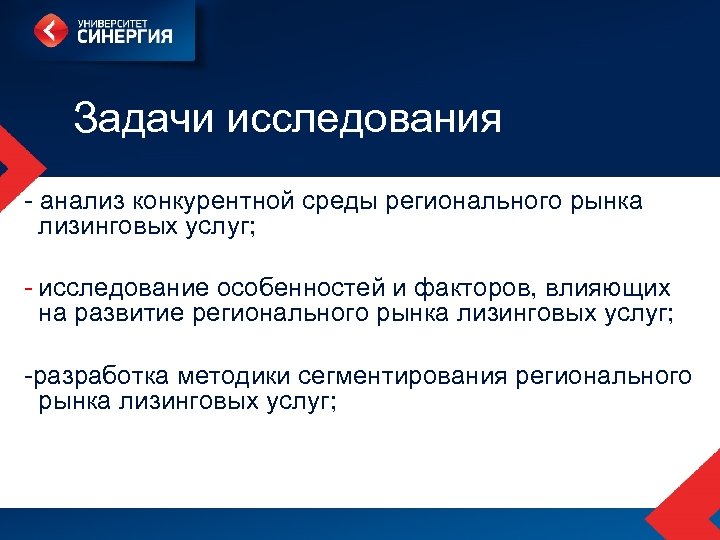 УНИВЕРСИТЕТ
СИНЕРГИЯ

Задачи исследования

- анализ конкурентной среды регионального рынка лизинговых услуг;

- исследование особенностей и факторов, влияющих на развитие регионального рынка лизинговых услуг;

-разработка методики сегментирования регионального рынка лизинговых услуг;